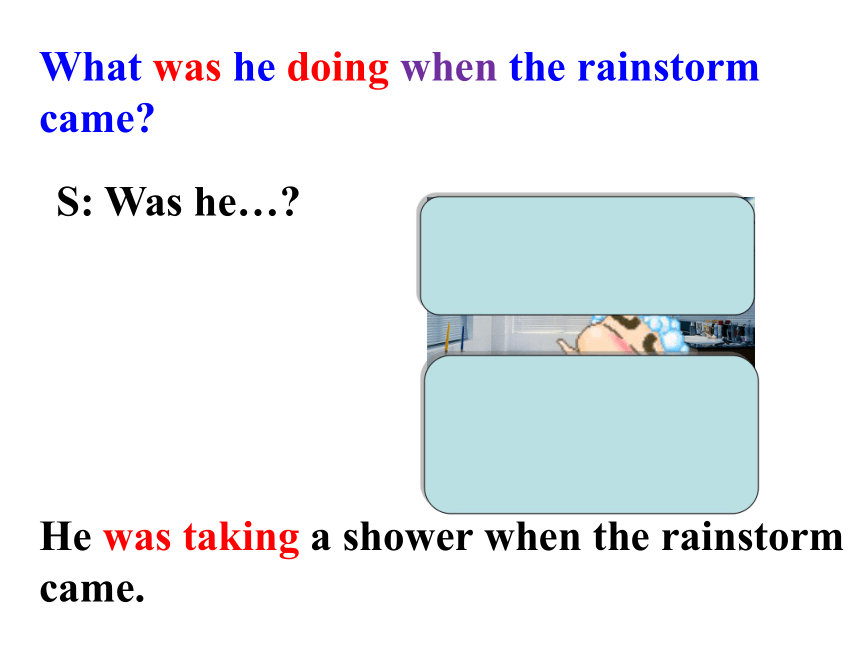 What was he doing when the rainstorm came?

S: Was he…?

He was taking a shower when the rainstorm came.